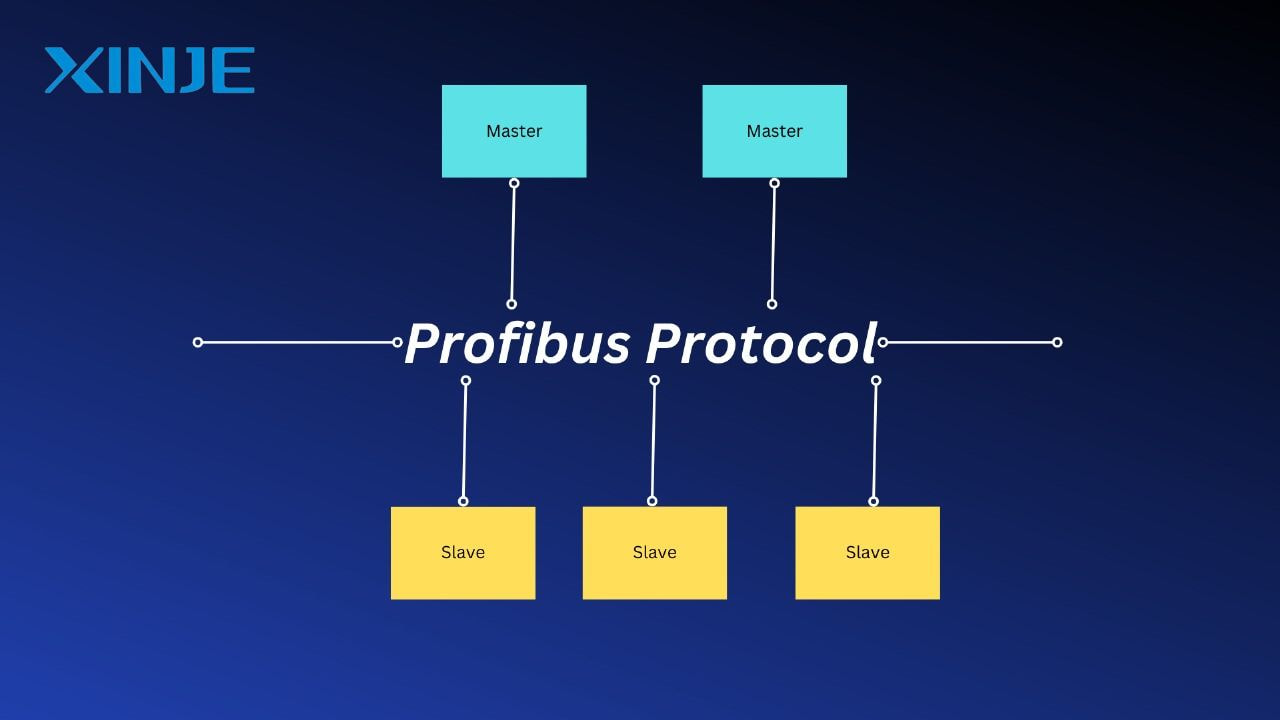 XINJE

Master

Master

Profibus Protocol

Slave

Slave

Slave